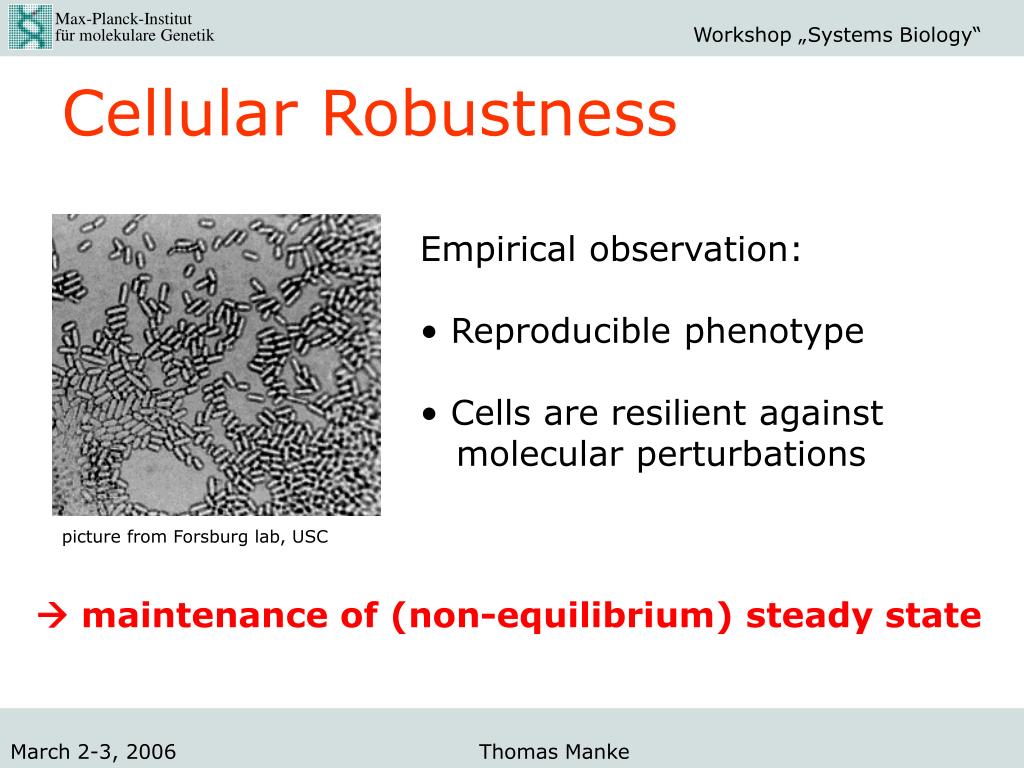 Max-Planck-Institut für molekulare Genetik

Workshop „Systems Biology“

Cellular Robustness

Empirical observation:

• Reproducible phenotype

• Cells are resilient against molecular perturbations

picture from Forsburg lab, USC

→ maintenance of (non-equilibrium) steady state

March 2-3, 2006

Thomas Manke